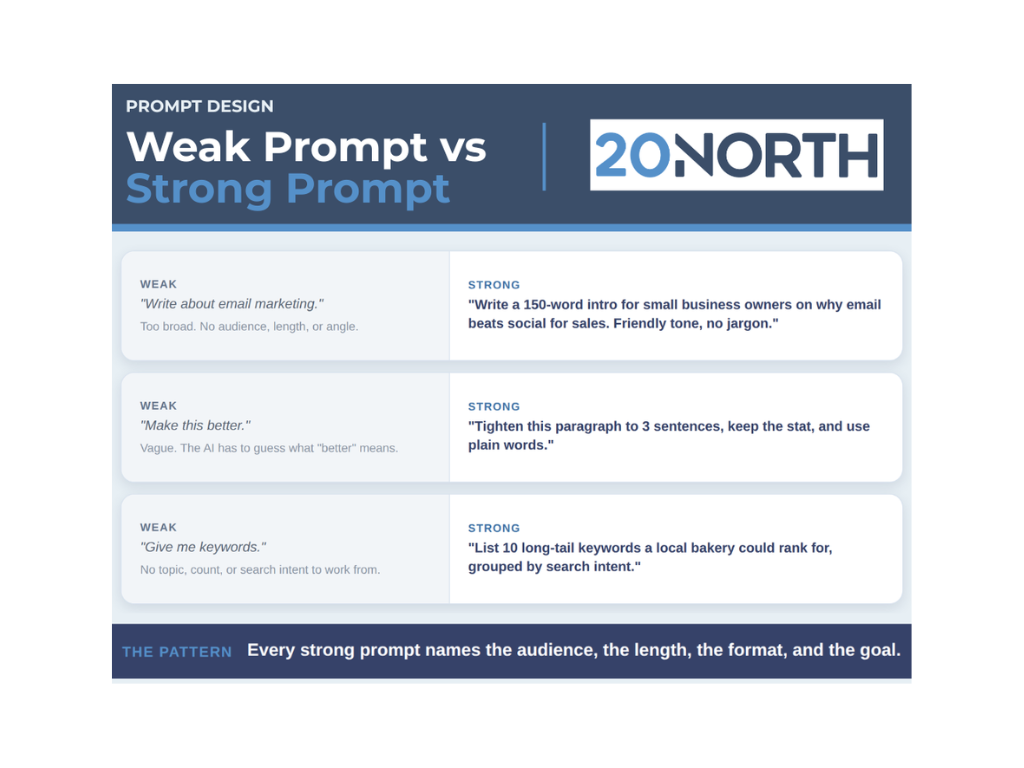 PROMPT DESIGN

Weak Prompt vs Strong Prompt

20NORTH

WEAK
"Write about email marketing."
Too broad. No audience, length, or angle.

STRONG
"Write a 150-word intro for small business owners on why email beats social for sales. Friendly tone, no jargon."

WEAK
"Make this better."
Vague. The AI has to guess what "better" means.

STRONG
"Tighten this paragraph to 3 sentences, keep the stat, and use plain words."

WEAK
"Give me keywords."
No topic, count, or search intent to work from.

STRONG
"List 10 long-tail keywords a local bakery could rank for, grouped by search intent."

THE PATTERN Every strong prompt names the audience, the length, the format, and the goal.